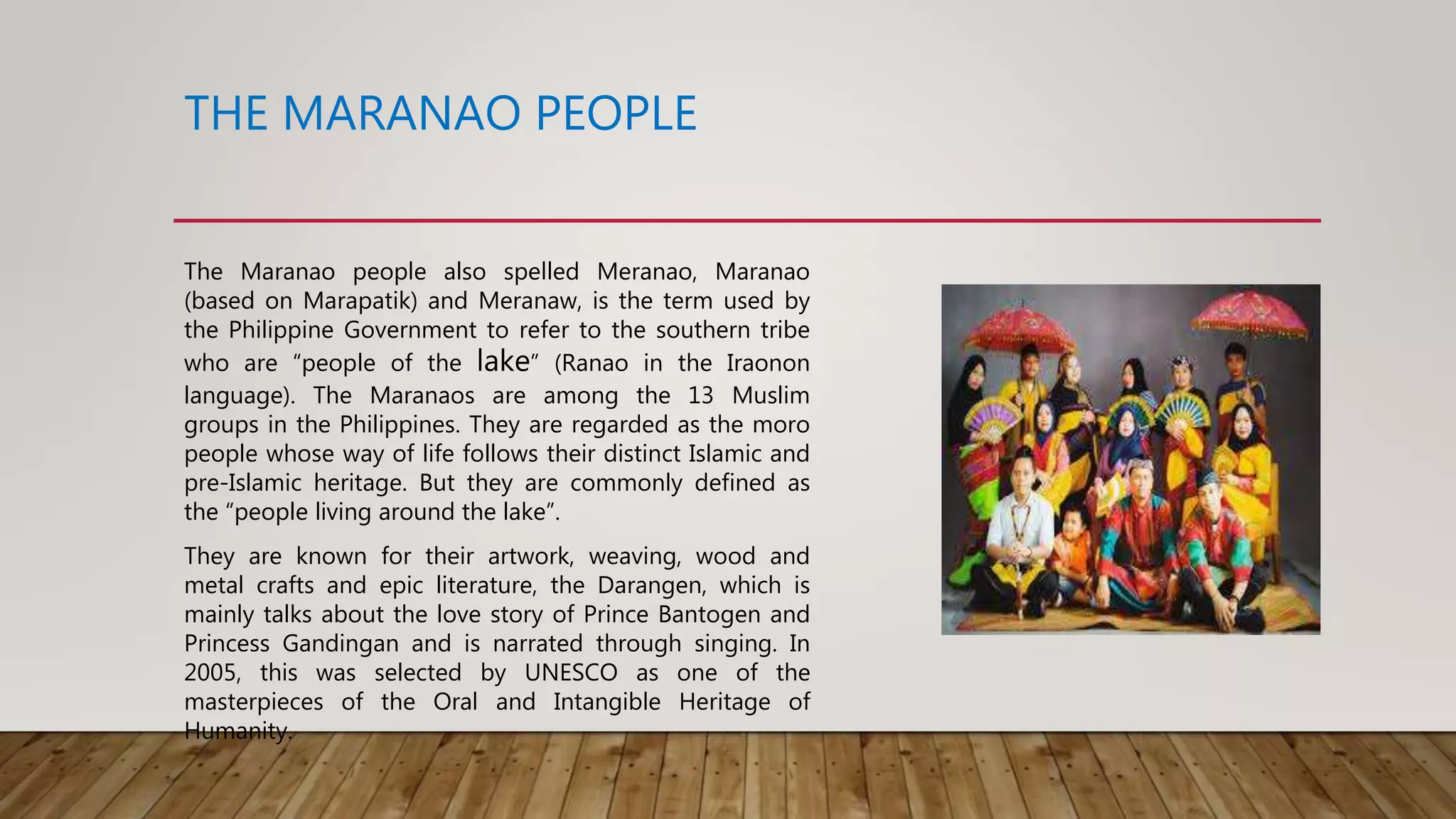 THE MARANAO PEOPLE

The Maranao people also spelled Meranao, Maranao (based on Marapatik) and Meranaw, is the term used by the Philippine Government to refer to the southern tribe who are “people of the lake” (Ranao in the Iraonon language). The Maranaos are among the 13 Muslim groups in the Philippines. They are regarded as the moro people whose way of life follows their distinct Islamic and pre-Islamic heritage. But they are commonly defined as the “people living around the lake”.

They are known for their artwork, weaving, wood and metal crafts and epic literature, the Darangen, which is mainly talks about the love story of Prince Bantogen and Princess Gandingan and is narrated through singing. In 2005, this was selected by UNESCO as one of the masterpieces of the Oral and Intangible Heritage of Humanity.